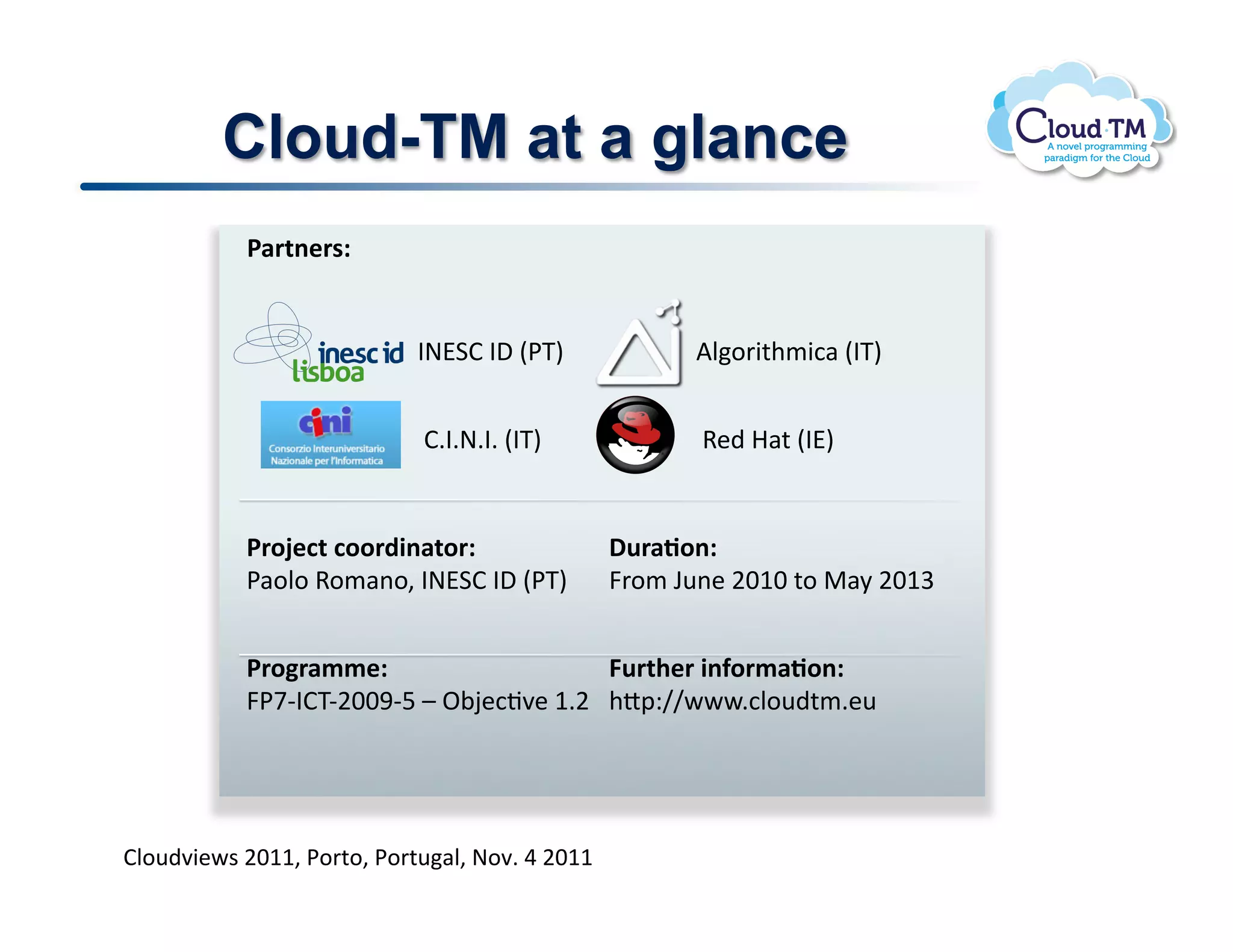 Cloud-TM at a glance

Cloud·TM
A novel programming paradigm for the Cloud

Partners:

inesc id lisboa INESC ID (PT)

Algorithmica (IT)

cini Consorzio Interuniversitario Nazionale per l'Informatica C.I.N.I. (IT)

Red Hat (IE)

Project coordinator:
Paolo Romano, INESC ID (PT)

Duration:
From June 2010 to May 2013

Programme:
FP7-ICT-2009-5 – Objective 1.2

Further information:
http://www.cloudtm.eu

Cloudviews 2011, Porto, Portugal, Nov. 4 2011